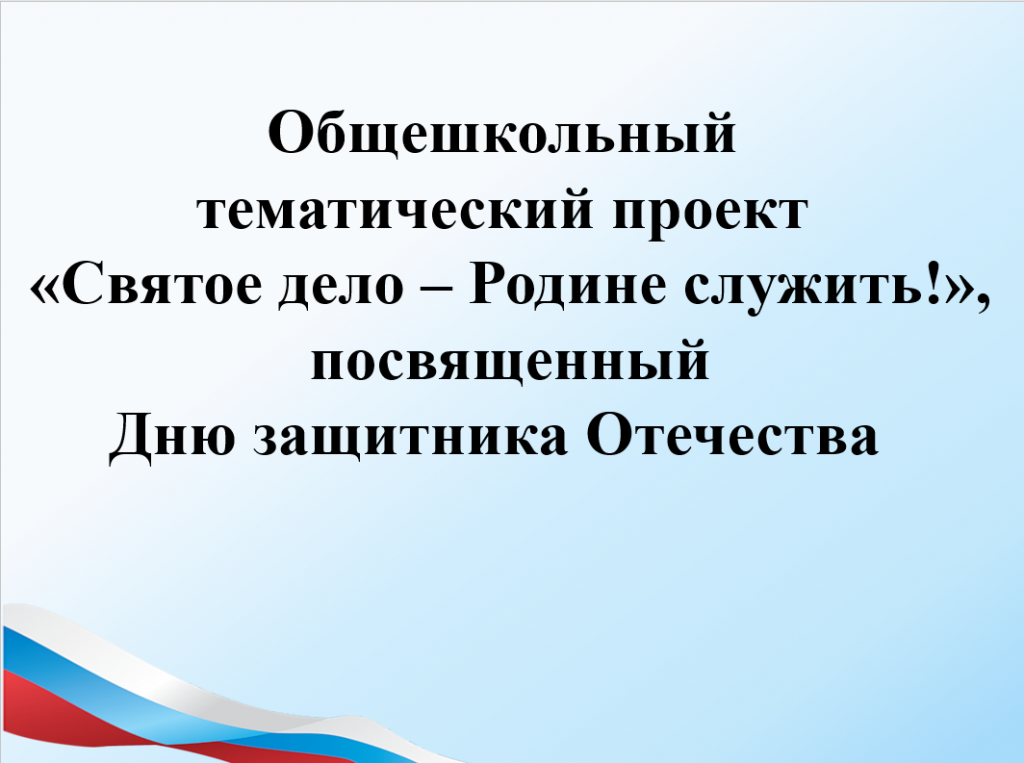 Общешкольный тематический проект «Святое дело – Родине служить!», посвященный Дню защитника Отечества